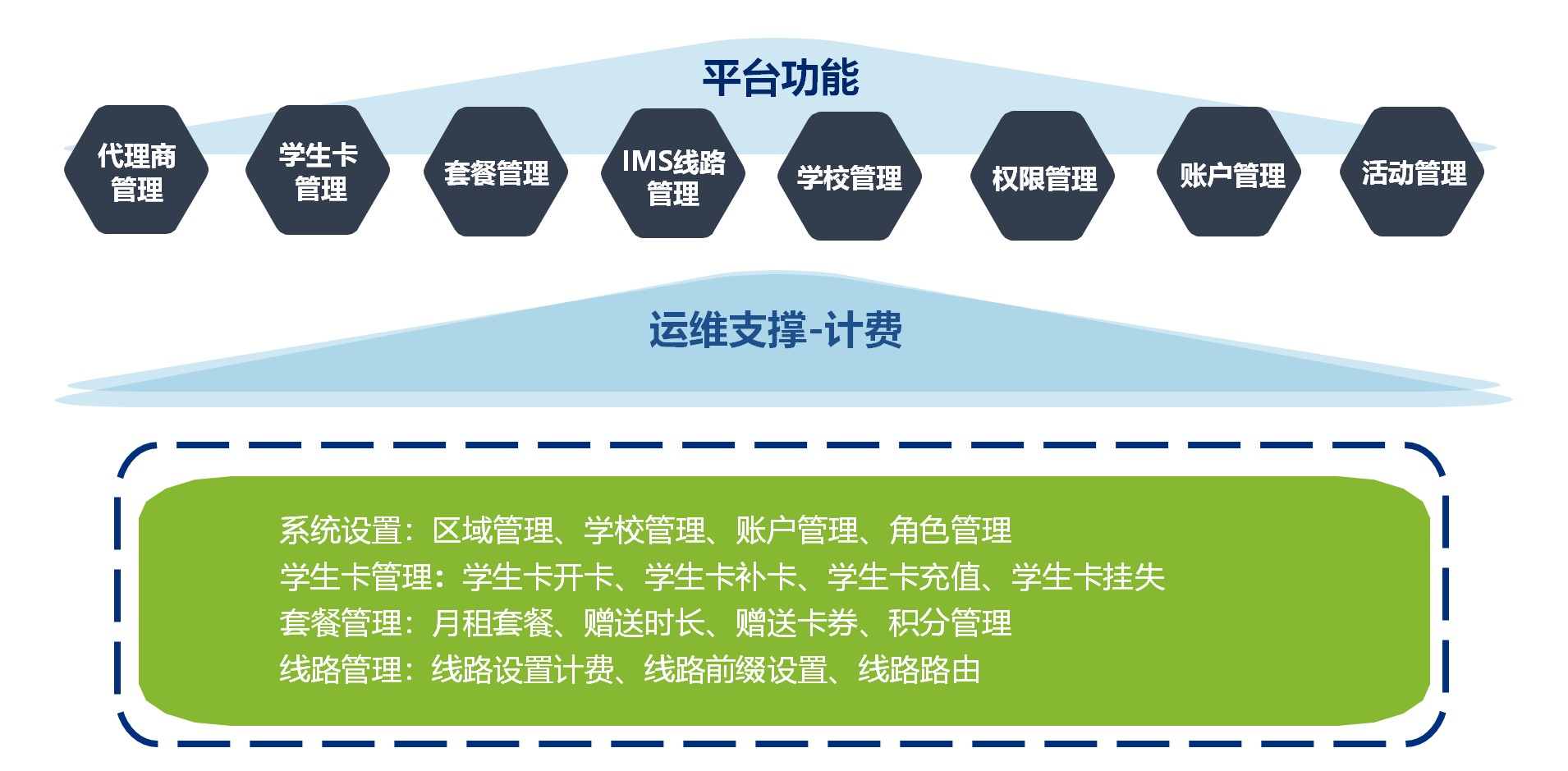 平台功能

代理商管理

学生卡管理

套餐管理

IMS线路管理

学校管理

权限管理

账户管理

活动管理

运维支撑-计费

系统设置：区域管理、学校管理、账户管理、角色管理
学生卡管理：学生卡开卡、学生卡补卡、学生卡充值、学生卡挂失
套餐管理：月租套餐、赠送时长、赠送卡券、积分管理
线路管理：线路设置计费、线路前缀设置、线路路由